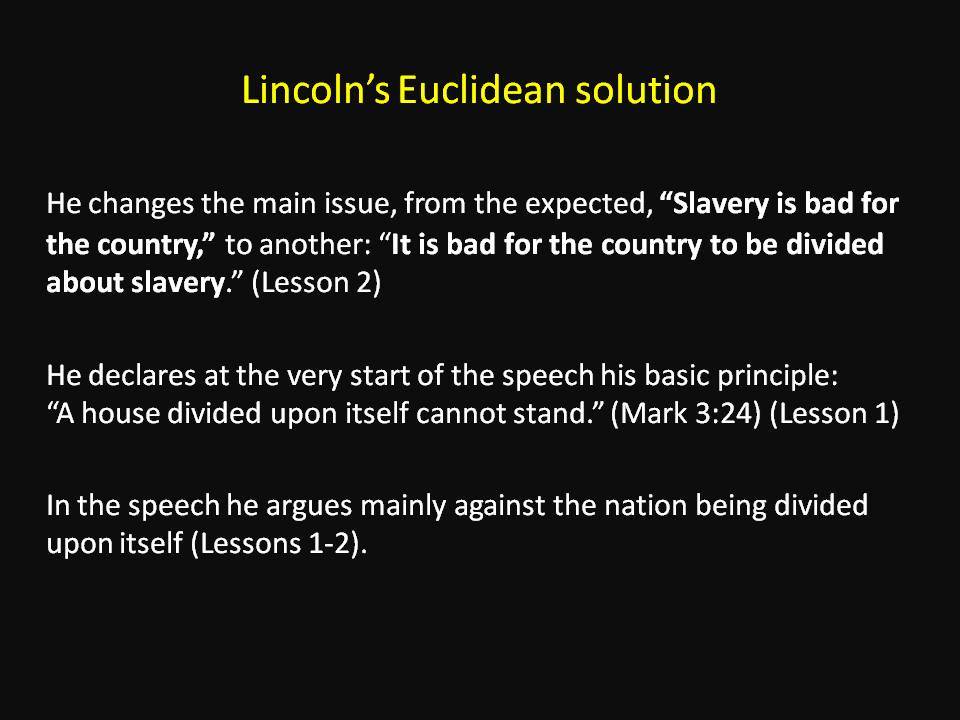 Lincoln's Euclidean solution

He changes the main issue, from the expected, "Slavery is bad for the country," to another: "It is bad for the country to be divided about slavery." (Lesson 2)

He declares at the very start of the speech his basic principle: "A house divided upon itself cannot stand." (Mark 3:24) (Lesson 1)

In the speech he argues mainly against the nation being divided upon itself (Lessons 1-2).